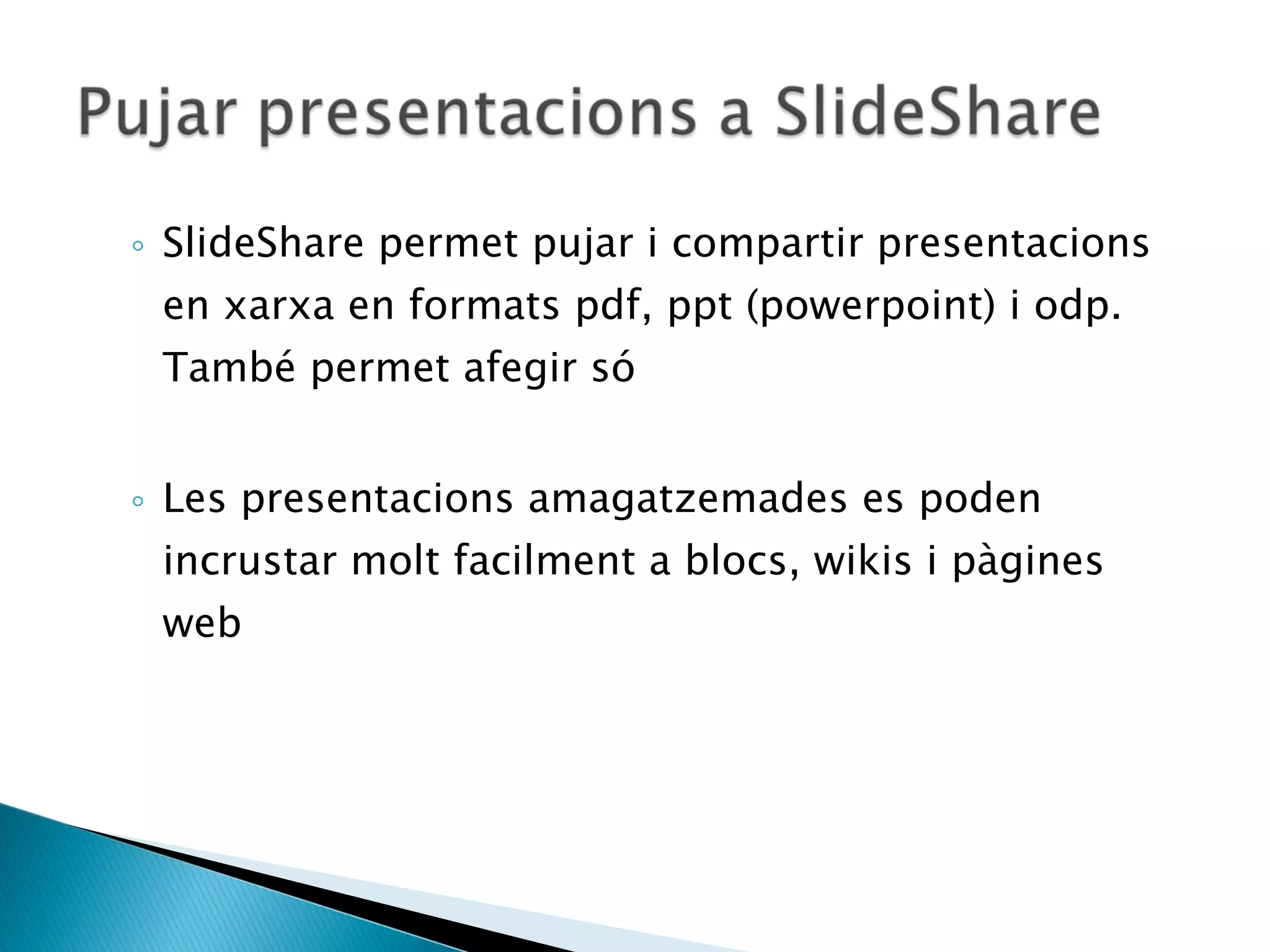 Pujar presentacions a SlideShare

◦ SlideShare permet pujar i compartir presentacions en xarxa en formats pdf, ppt (powerpoint) i odp. També permet afegir só

◦ Les presentacions amagatzemades es poden incrustar molt facilment a blocs, wikis i pàgines web